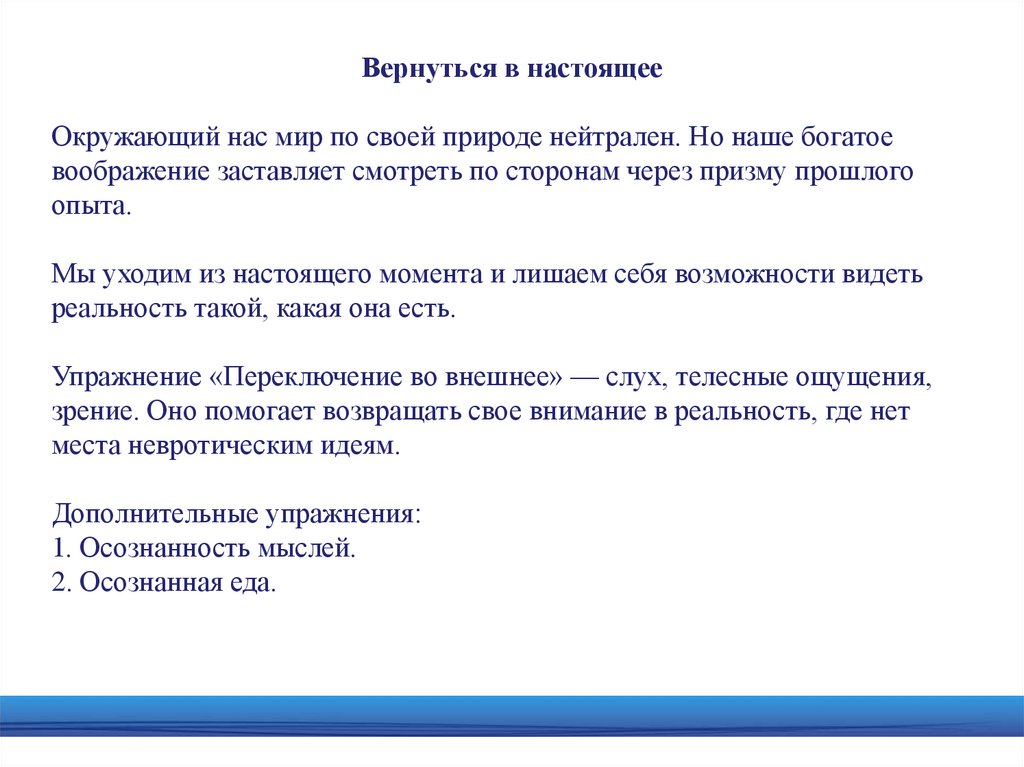 Вернуться в настоящее

Окружающий нас мир по своей природе нейтрален. Но наше богатое воображение заставляет смотреть по сторонам через призму прошлого опыта.

Мы уходим из настоящего момента и лишаем себя возможности видеть реальность такой, какая она есть.

Упражнение «Переключение во внешнее» — слух, телесные ощущения, зрение. Оно помогает возвращать свое внимание в реальность, где нет места невротическим идеям.

Дополнительные упражнения:
1. Осознанность мыслей.
2. Осознанная еда.